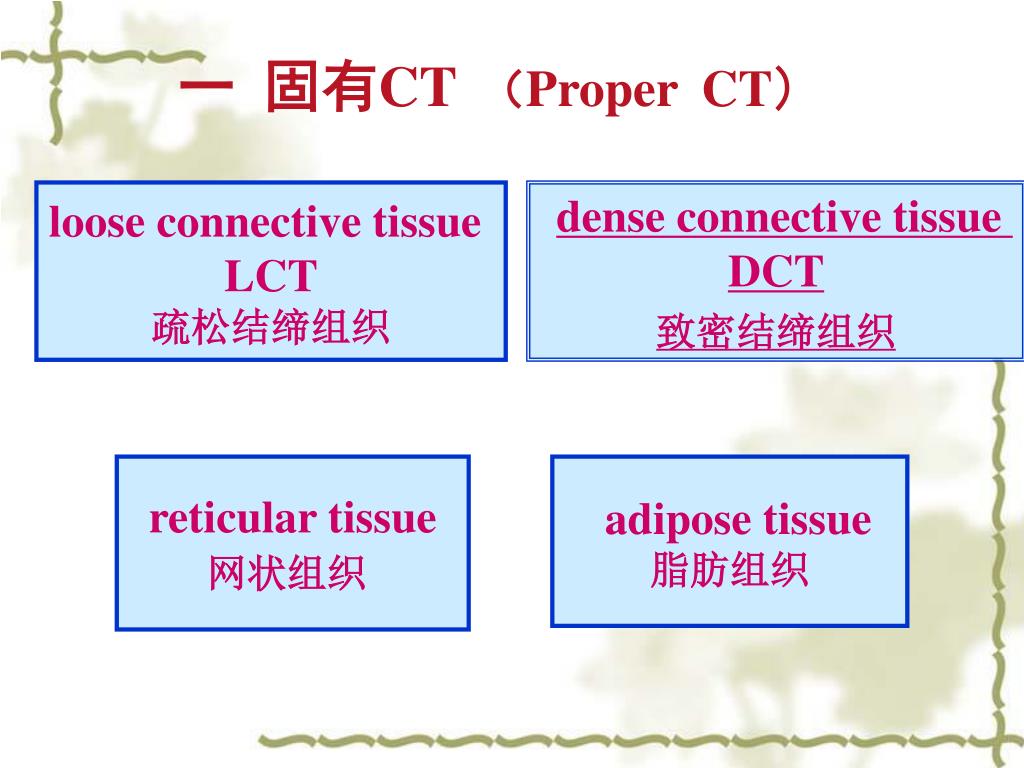 一 固有CT （Proper CT）

loose connective tissue
LCT
疏松结缔组织

dense connective tissue
DCT
致密结缔组织

reticular tissue
网状组织

adipose tissue
脂肪组织